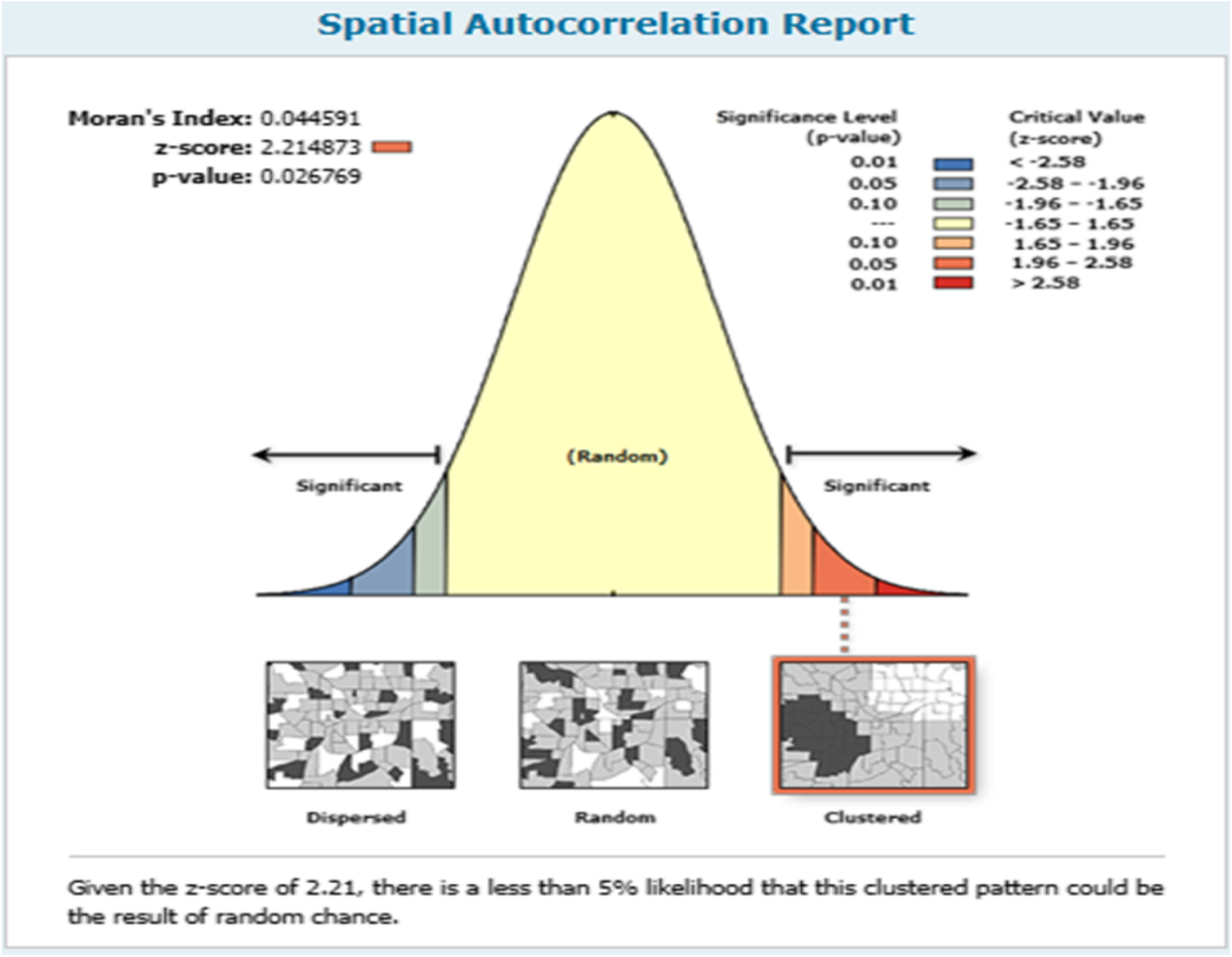 Spatial Autocorrelation Report

Moran's Index: 0.044591
z-score: 2.214873
p-value: 0.026769

| Significance Level (p-value) | Critical Value (z-score) |
|---|---|
| 0.01 | < -2.58 |
| 0.05 | -2.58 - -1.96 |
| 0.10 | -1.96 - -1.65 |
| --- | -1.65 - 1.65 |
| 0.10 | 1.65 - 1.96 |
| 0.05 | 1.96 - 2.58 |
| 0.01 | > 2.58 |

Significant

(Random)

Significant

Dispersed

Random

Clustered

Given the z-score of 2.21, there is a less than 5% likelihood that this clustered pattern could be the result of random chance.